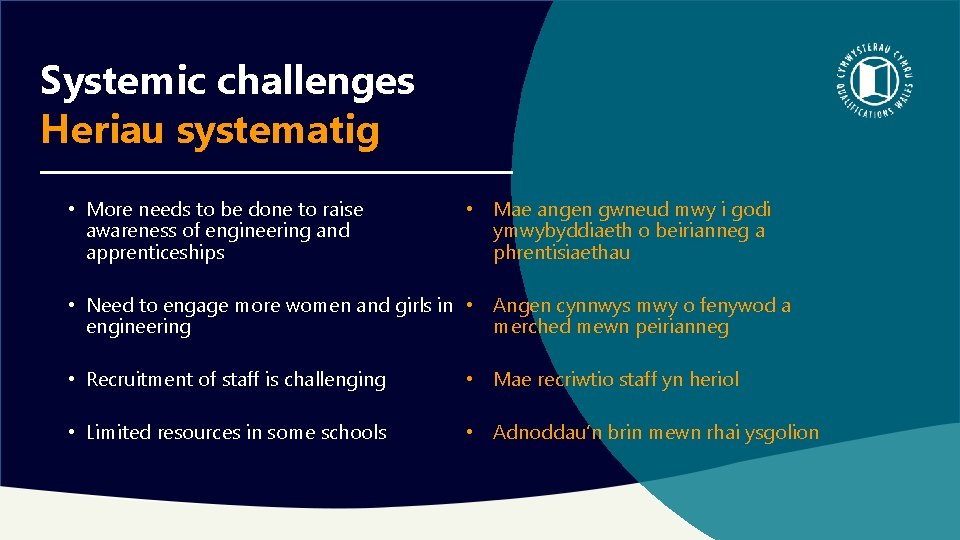 Systemic challenges
Heriau systematig

CYMWYSTERAU CYMRU QUALIFICATIONS WALES

• More needs to be done to raise awareness of engineering and apprenticeships

• Need to engage more women and girls in engineering

• Recruitment of staff is challenging

• Limited resources in some schools

• Mae angen gwneud mwy i godi ymwybyddiaeth o beirianneg a phrentisiaethau

• Angen cynnwys mwy o fenywod a merched mewn peirianneg

• Mae recriwtio staff yn heriol

• Adnoddau'n brin mewn rhai ysgolion